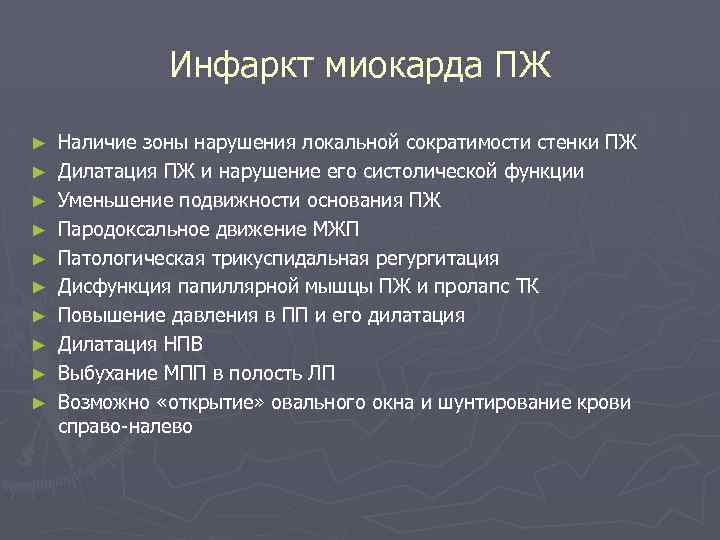 Инфаркт миокарда ПЖ

► Наличие зоны нарушения локальной сократимости стенки ПЖ
► Дилатация ПЖ и нарушение его систолической функции
► Уменьшение подвижности основания ПЖ
► Пародоксальное движение МЖП
► Патологическая трикуспидальная регургитация
► Дисфункция папиллярной мышцы ПЖ и пролапс ТК
► Повышение давления в ПП и его дилатация
► Дилатация НПВ
► Выбухание МПП в полость ЛП
► Возможно «открытие» овального окна и шунтирование крови справо-налево